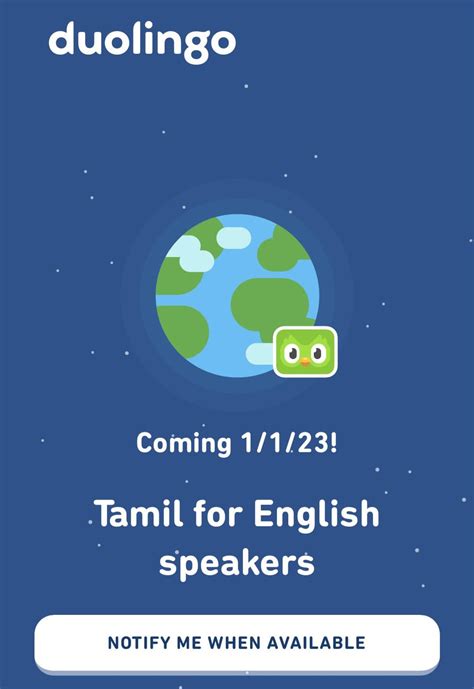 duolingo

Coming 1/1/23!

Tamil for English speakers

NOTIFY ME WHEN AVAILABLE